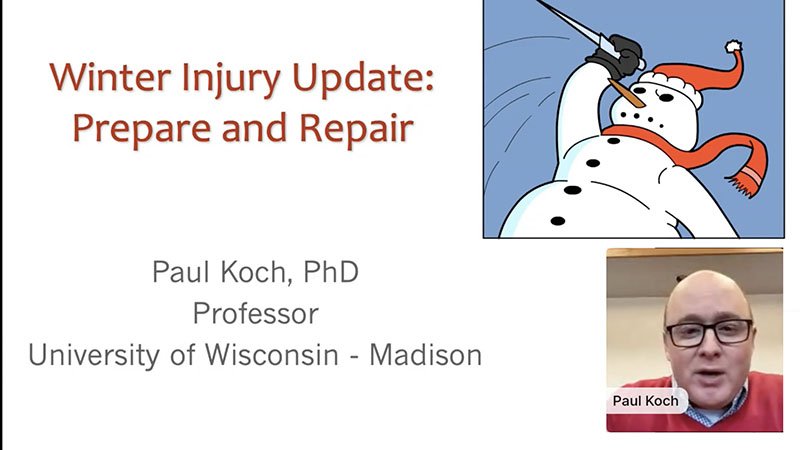 Winter Injury Update:
Prepare and Repair

Paul Koch, PhD
Professor
University of Wisconsin - Madison

Paul Koch